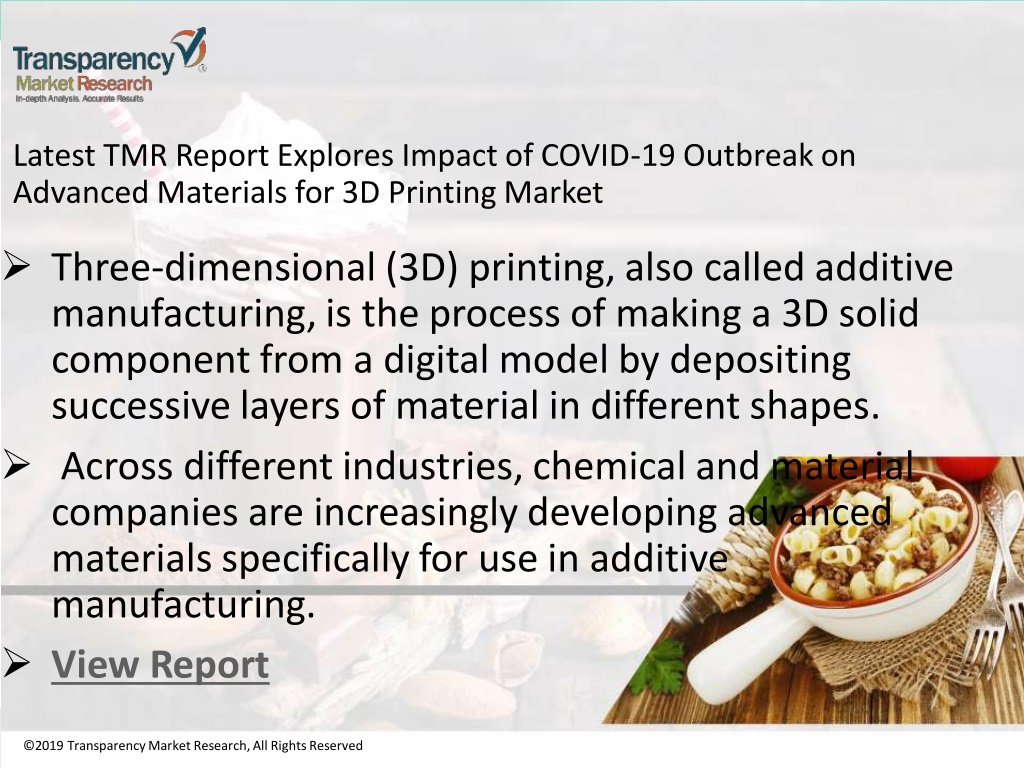 Transparency Market Research
In-depth Analysis. Accurate Results

Latest TMR Report Explores Impact of COVID-19 Outbreak on Advanced Materials for 3D Printing Market

➢ Three-dimensional (3D) printing, also called additive manufacturing, is the process of making a 3D solid component from a digital model by depositing successive layers of material in different shapes.

➢ Across different industries, chemical and material companies are increasingly developing advanced materials specifically for use in additive manufacturing.

➢ View Report

©2019 Transparency Market Research, All Rights Reserved